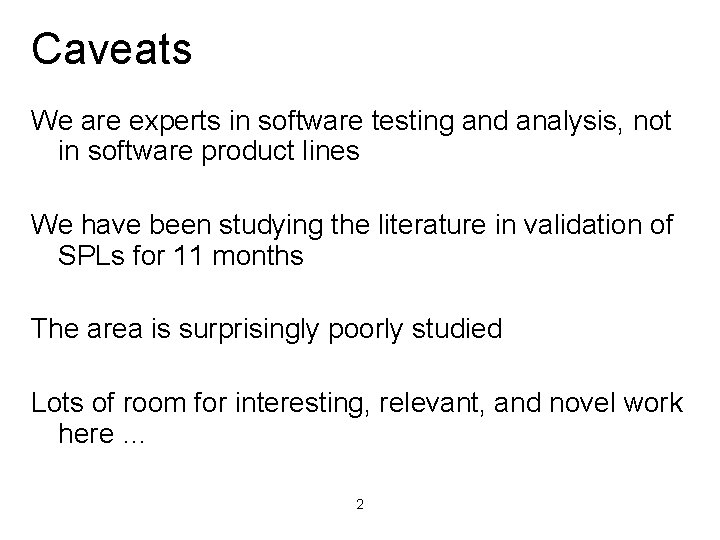 Caveats

We are experts in software testing and analysis, not in software product lines

We have been studying the literature in validation of SPLs for 11 months

The area is surprisingly poorly studied

Lots of room for interesting, relevant, and novel work here …

2